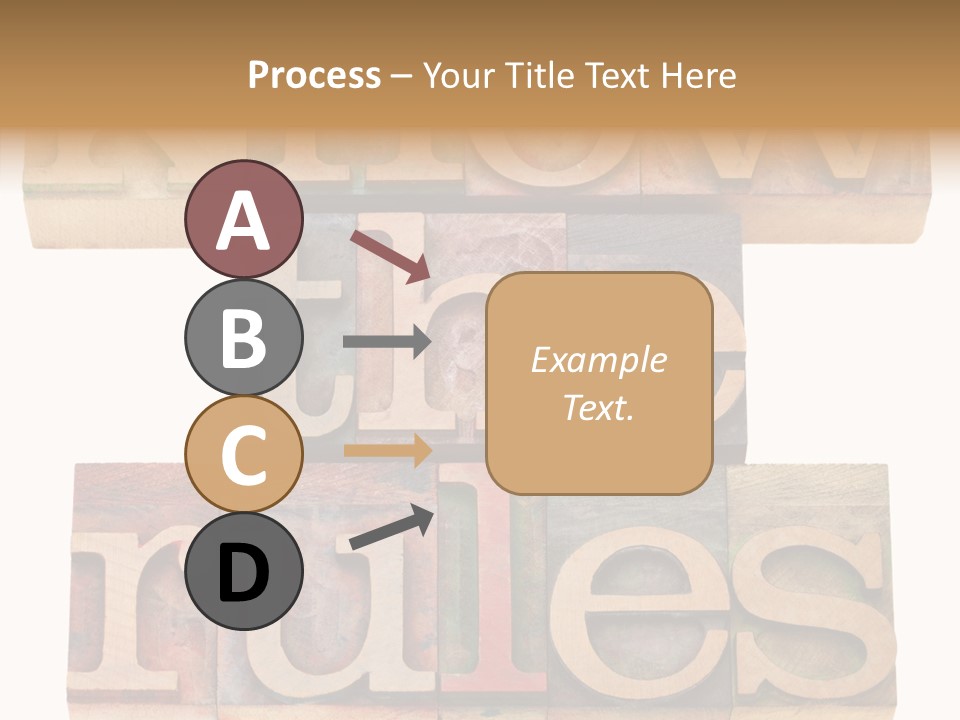 Process – Your Title Text Here

A

B

C

D

Example Text.

know the rules